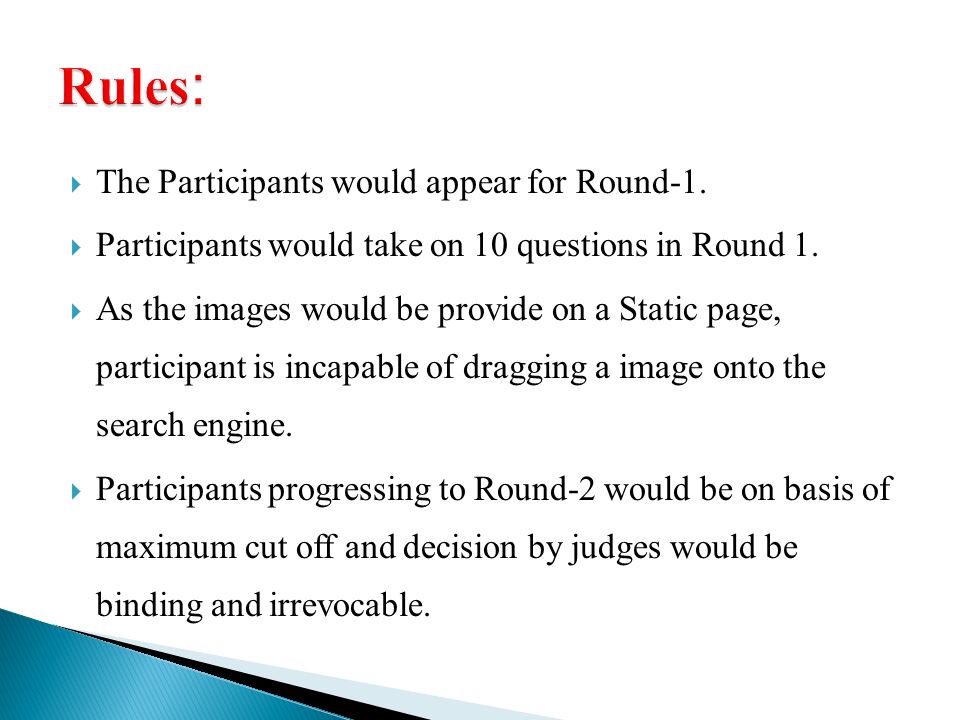 Rules:

The Participants would appear for Round-1.

Participants would take on 10 questions in Round 1.

As the images would be provide on a Static page, participant is incapable of dragging a image onto the search engine.

Participants progressing to Round-2 would be on basis of maximum cut off and decision by judges would be binding and irrevocable.